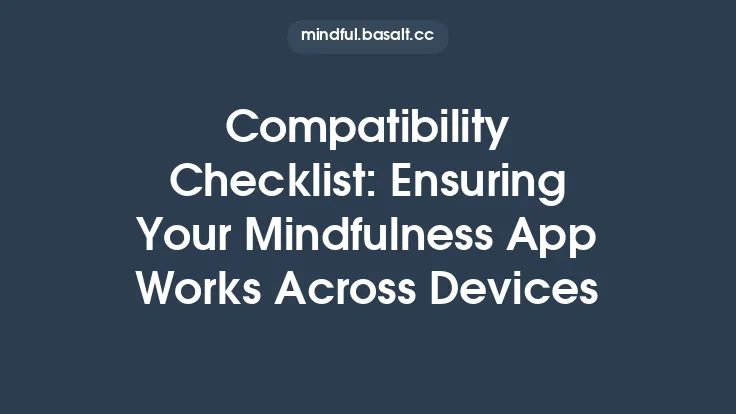 mindful.basalt.cc

Compatibility Checklist: Ensuring Your Mindfulness App Works Across Devices